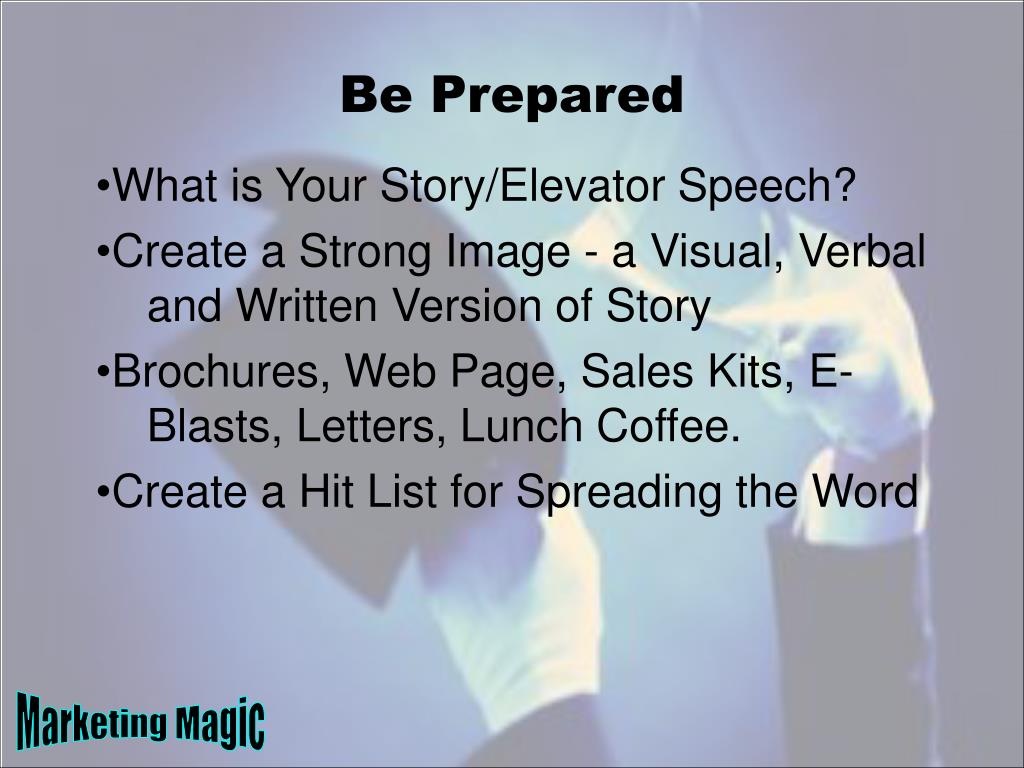 Be Prepared

•What is Your Story/Elevator Speech?

•Create a Strong Image - a Visual, Verbal and Written Version of Story

•Brochures, Web Page, Sales Kits, E-Blasts, Letters, Lunch Coffee.

•Create a Hit List for Spreading the Word

Marketing Magic